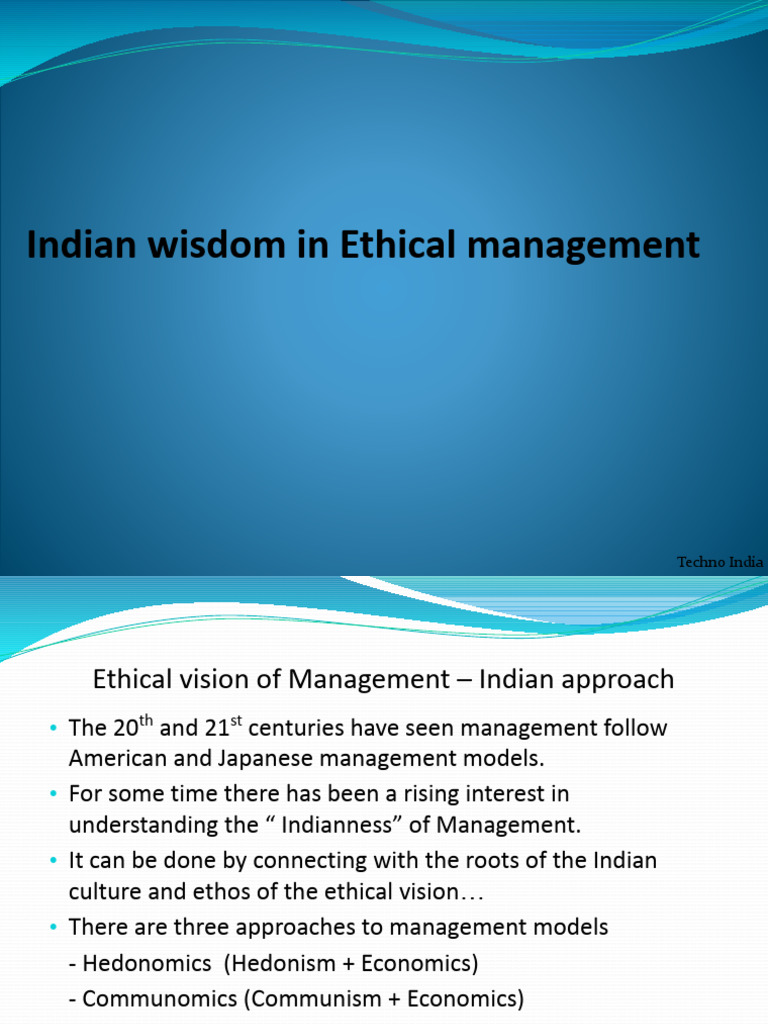 Indian wisdom in Ethical management

Techno India

Ethical vision of Management – Indian approach

• The 20$^{th}$ and 21$^{st}$ centuries have seen management follow American and Japanese management models.
• For some time there has been a rising interest in understanding the " Indianness" of Management.
• It can be done by connecting with the roots of the Indian culture and ethos of the ethical vision…
• There are three approaches to management models
- Hedonomics (Hedonism + Economics)
- Communomics (Communism + Economics)